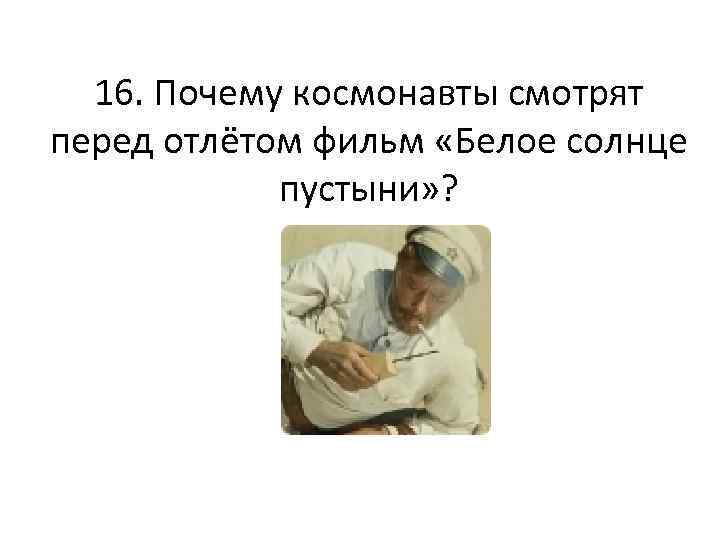 16. Почему космонавты смотрят перед отлётом фильм «Белое солнце пустыни»?